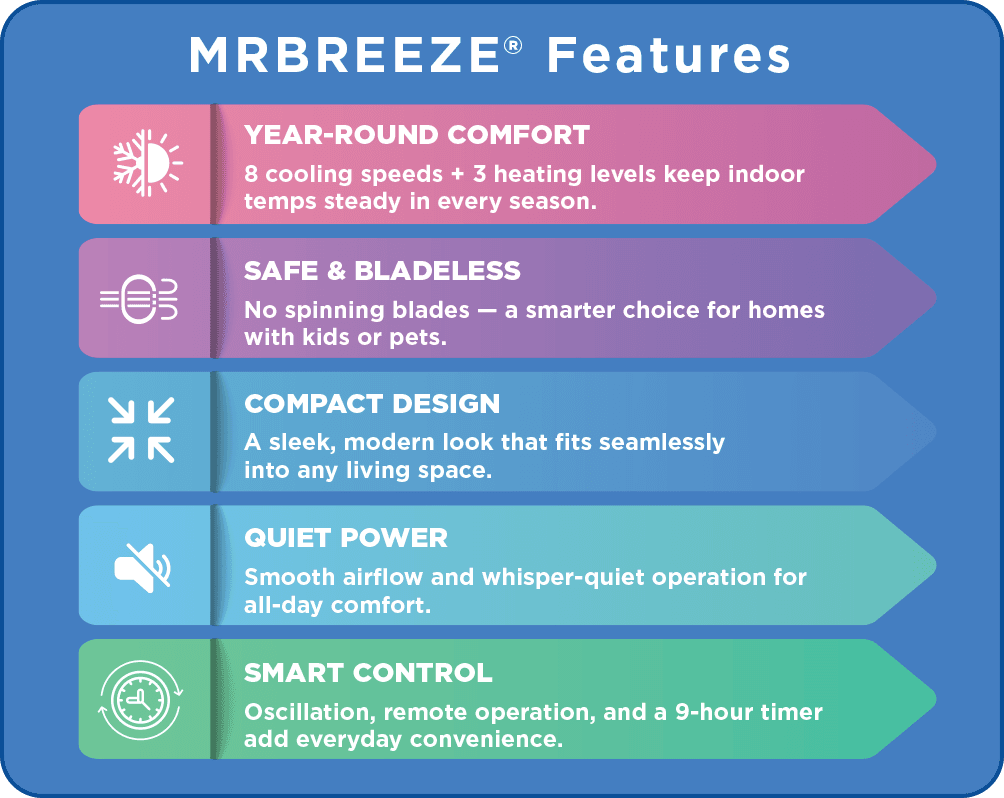 MRBREEZE® Features

YEAR-ROUND COMFORT
8 cooling speeds + 3 heating levels keep indoor temps steady in every season.

SAFE & BLADELESS
No spinning blades — a smarter choice for homes with kids or pets.

COMPACT DESIGN
A sleek, modern look that fits seamlessly into any living space.

QUIET POWER
Smooth airflow and whisper-quiet operation for all-day comfort.

SMART CONTROL
Oscillation, remote operation, and a 9-hour timer add everyday convenience.